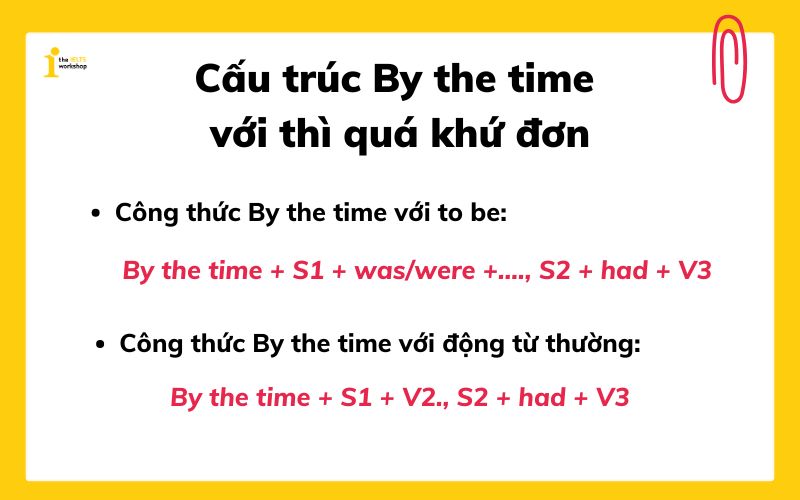 the IELTS workshop

Cấu trúc By the time với thì quá khứ đơn

• Công thức By the time với to be:

By the time + S1 + was/were +...., S2 + had + V3

• Công thức By the time với động từ thường:

By the time + S1 + V2., S2 + had + V3